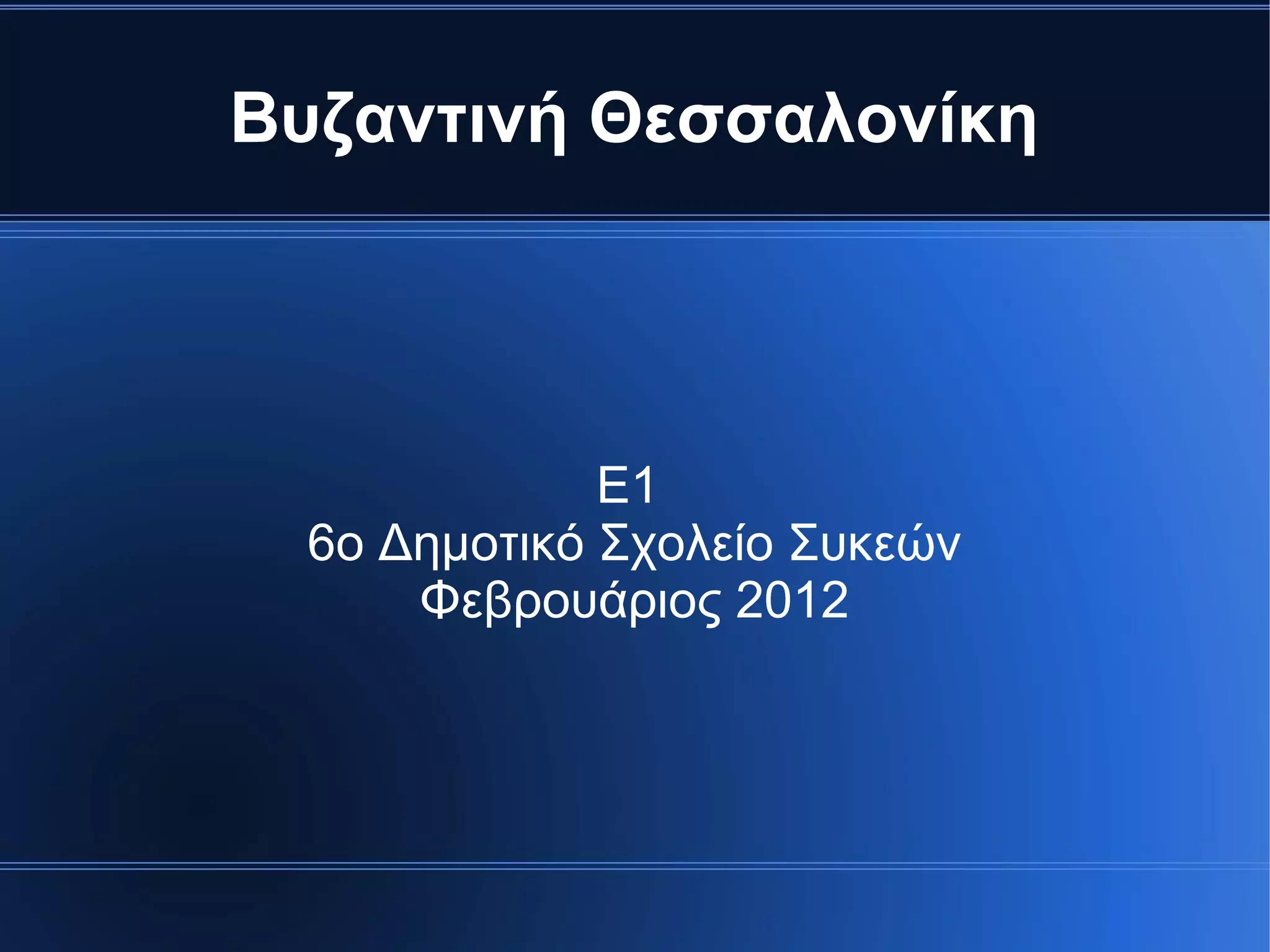 Βυζαντινή Θεσσαλονίκη

Ε1
6ο Δημοτικό Σχολείο Συκεών
Φεβρουάριος 2012